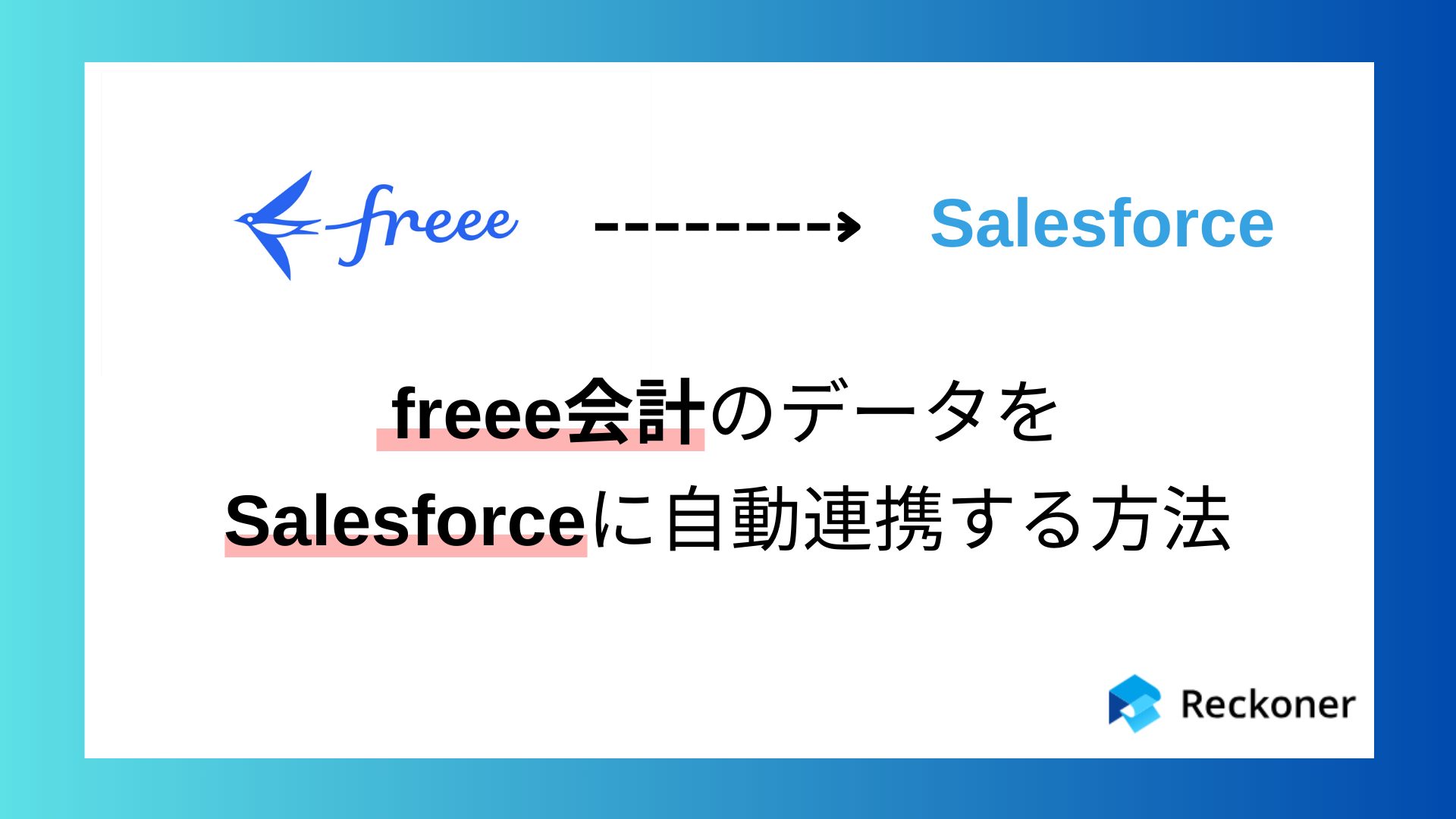 freee

Salesforce

freee会計のデータを
Salesforceに自動連携する方法

Reckoner